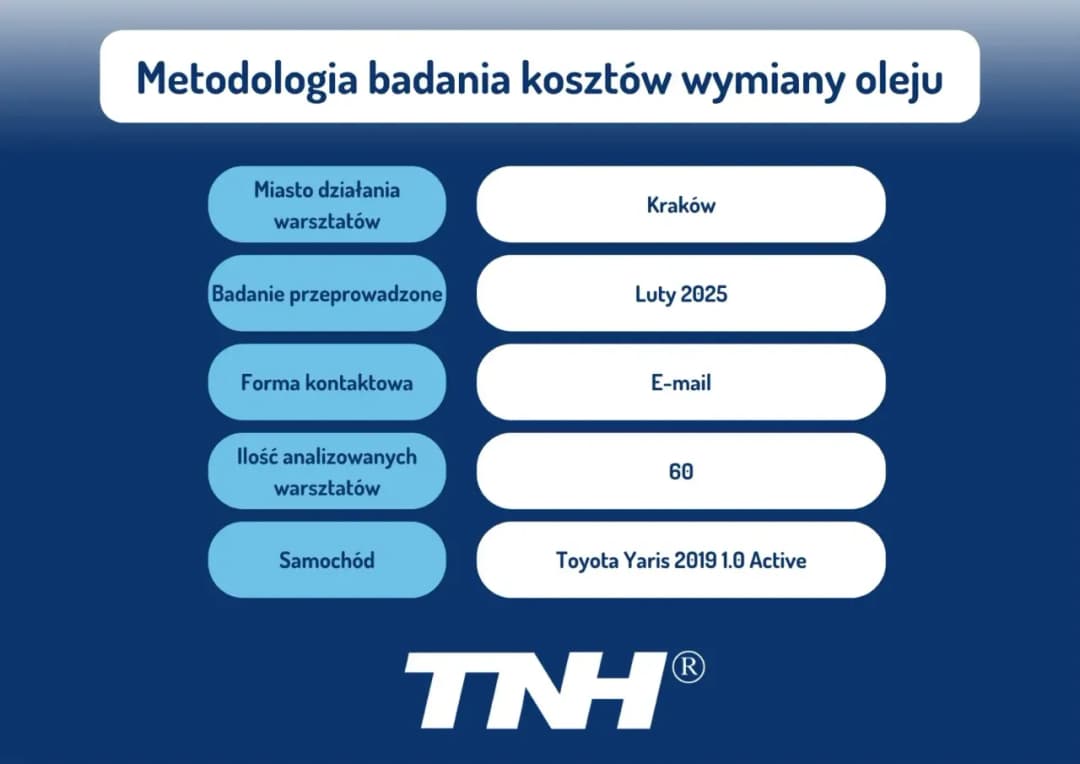 Metodologia badania kosztów wymiany oleju

| Miasto działania warsztatów | Kraków |
|---|---|
| Badanie przeprowadzone | Luty 2025 |
| Forma kontaktowa | E-mail |
| Ilość analizowanych warsztatów | 60 |
| Samochód | Toyota Yaris 2019 1.0 Active |

TNH®